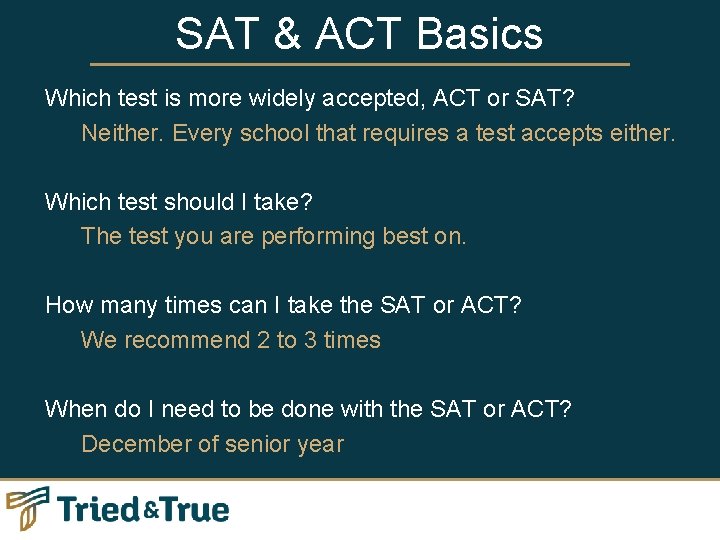 SAT & ACT Basics

Which test is more widely accepted, ACT or SAT?

Neither. Every school that requires a test accepts either.

Which test should I take?

The test you are performing best on.

How many times can I take the SAT or ACT?

We recommend 2 to 3 times

When do I need to be done with the SAT or ACT?

December of senior year

Tried&True